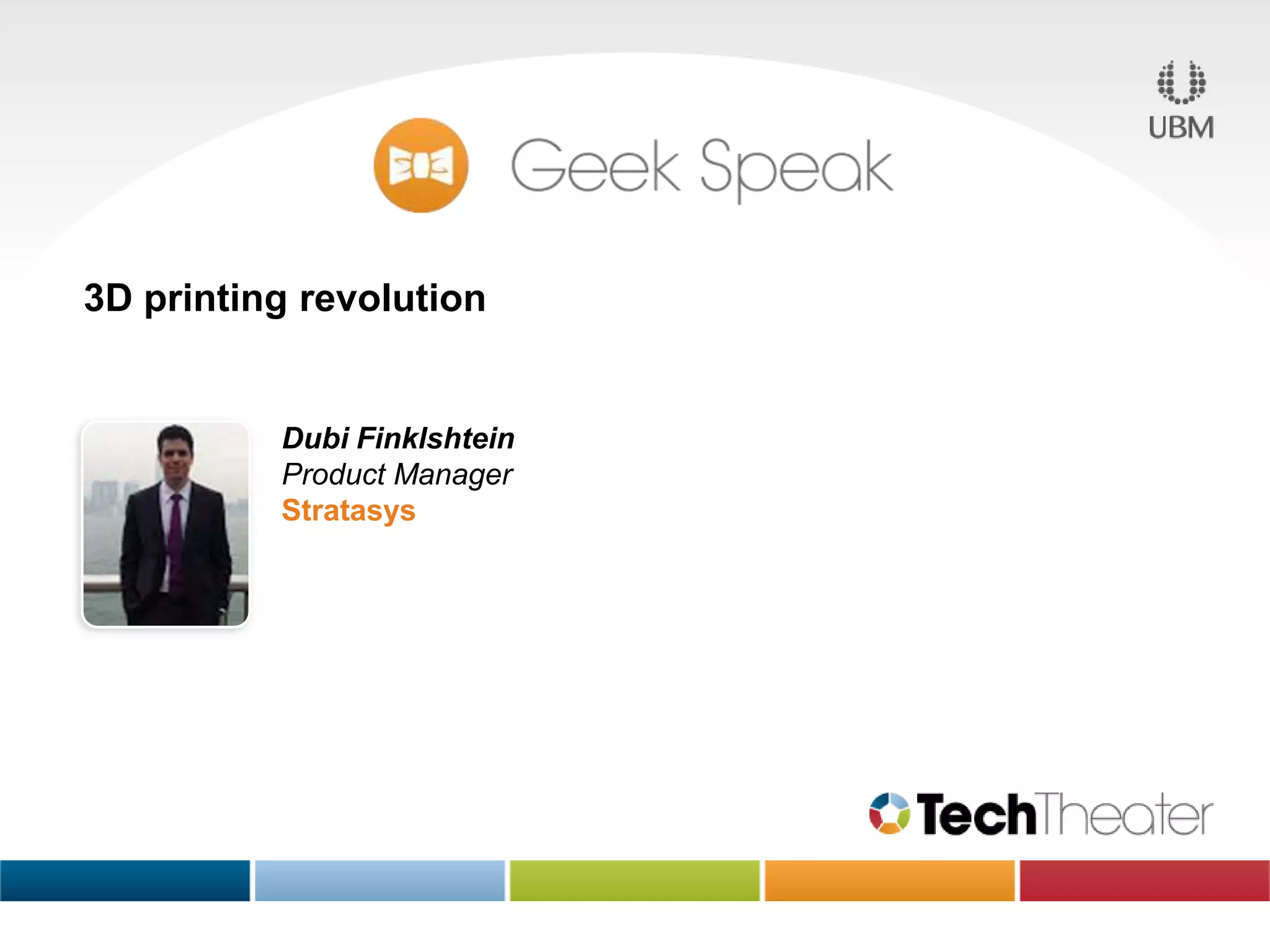 Geek Speak

UBM

3D printing revolution

Dubi Finklshtein
Product Manager
Stratasys

TechTheater